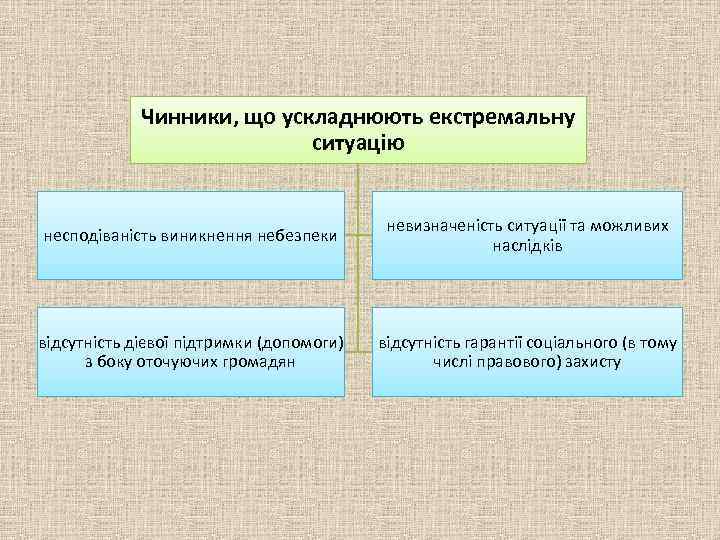 Чинники, що ускладнюють екстремальну ситуацію

несподіваність виникнення небезпеки

невизначеність ситуації та можливих наслідків

відсутність дієвої підтримки (допомоги) з боку оточуючих громадян

відсутність гарантії соціального (в тому числі правового) захисту